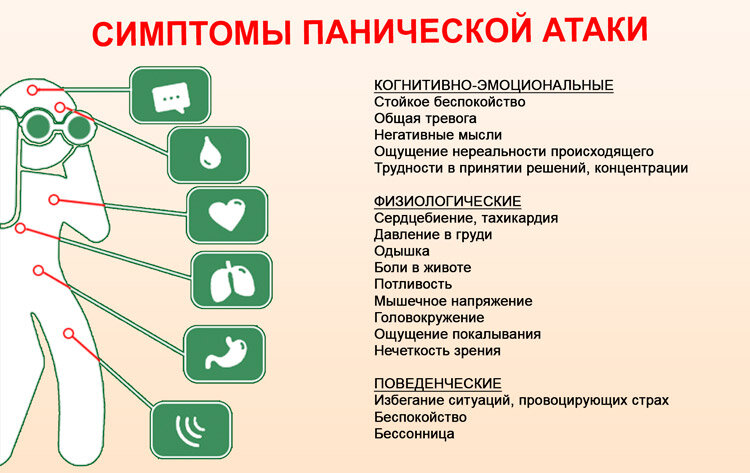 СИМПТОМЫ ПАНИЧЕСКОЙ АТАКИ

КОГНИТИВНО-ЭМОЦИОНАЛЬНЫЕ
Стойкое беспокойство
Общая тревога
Негативные мысли
Ощущение нереальности происходящего
Трудности в принятии решений, концентрации

ФИЗИОЛОГИЧЕСКИЕ
Сердцебиение, тахикардия
Давление в груди
Одышка
Боли в животе
Потливость
Мышечное напряжение
Головокружение
Ощущение покалывания
Нечеткость зрения

ПОВЕДЕНЧЕСКИЕ
Избегание ситуаций, провоцирующих страх
Беспокойство
Бессонница